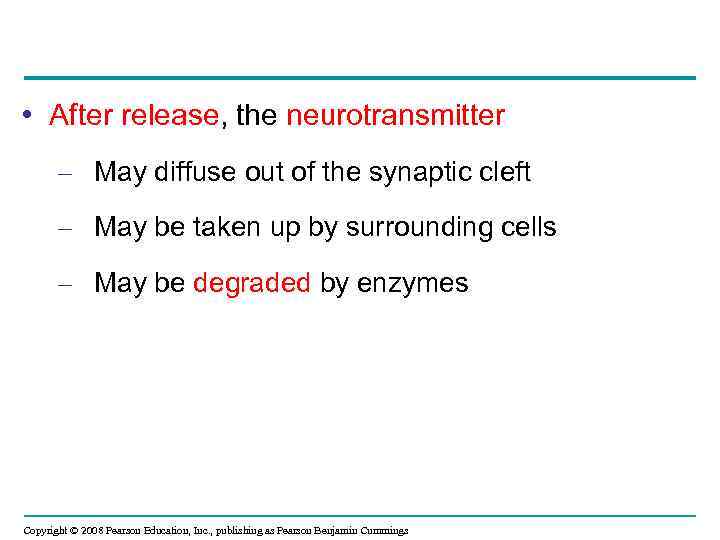 • After release, the neurotransmitter

– May diffuse out of the synaptic cleft

– May be taken up by surrounding cells

– May be degraded by enzymes

Copyright © 2008 Pearson Education, Inc., publishing as Pearson Benjamin Cummings